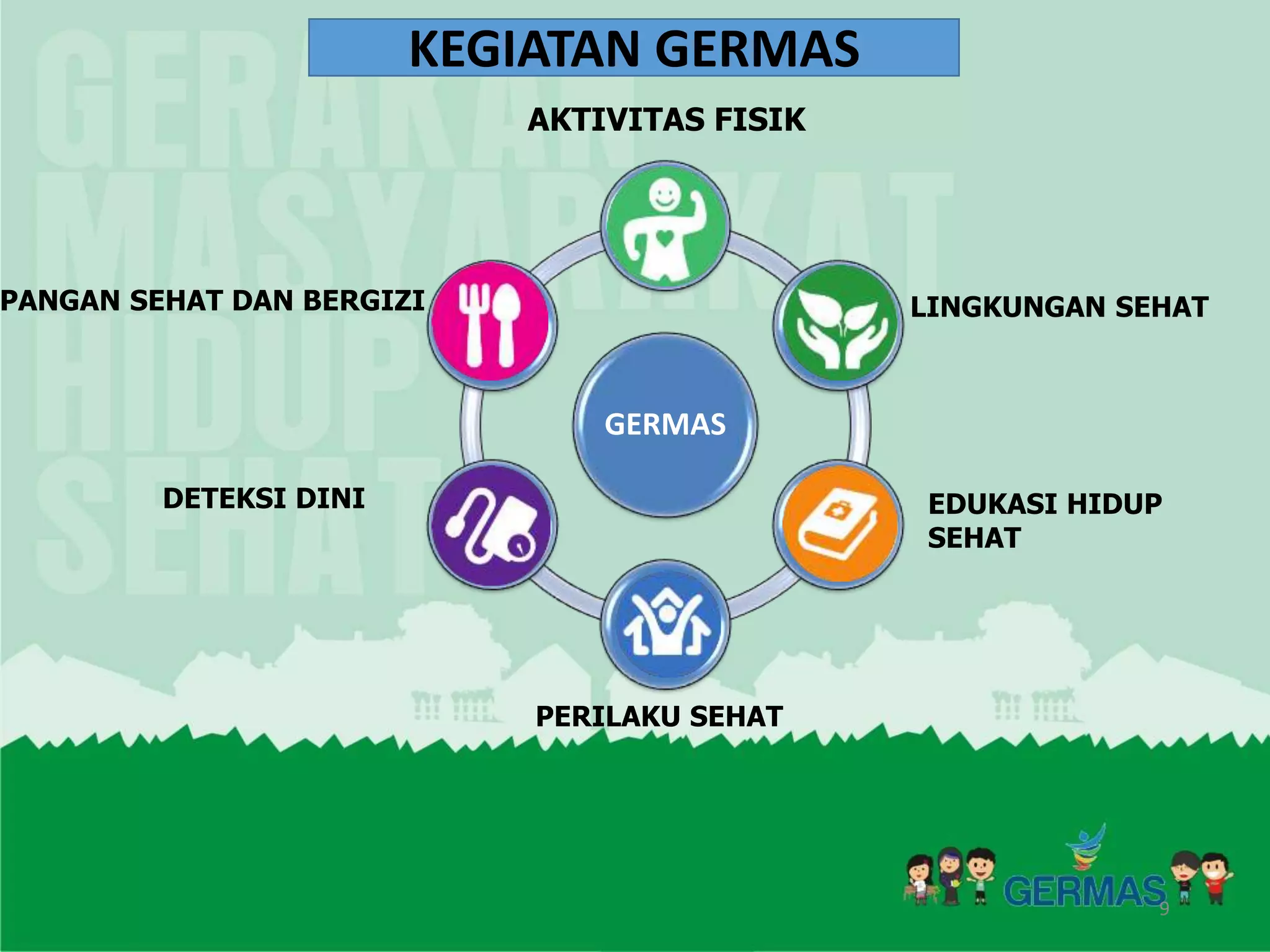 KEGIATAN GERMAS

GERAKAN MASYARAKAT HIDUP SEHAT

AKTIVITAS FISIK

PANGAN SEHAT DAN BERGIZI

LINGKUNGAN SEHAT

GERMAS

DETEKSI DINI

EDUKASI HIDUP SEHAT

PERILAKU SEHAT

GERMAS

9